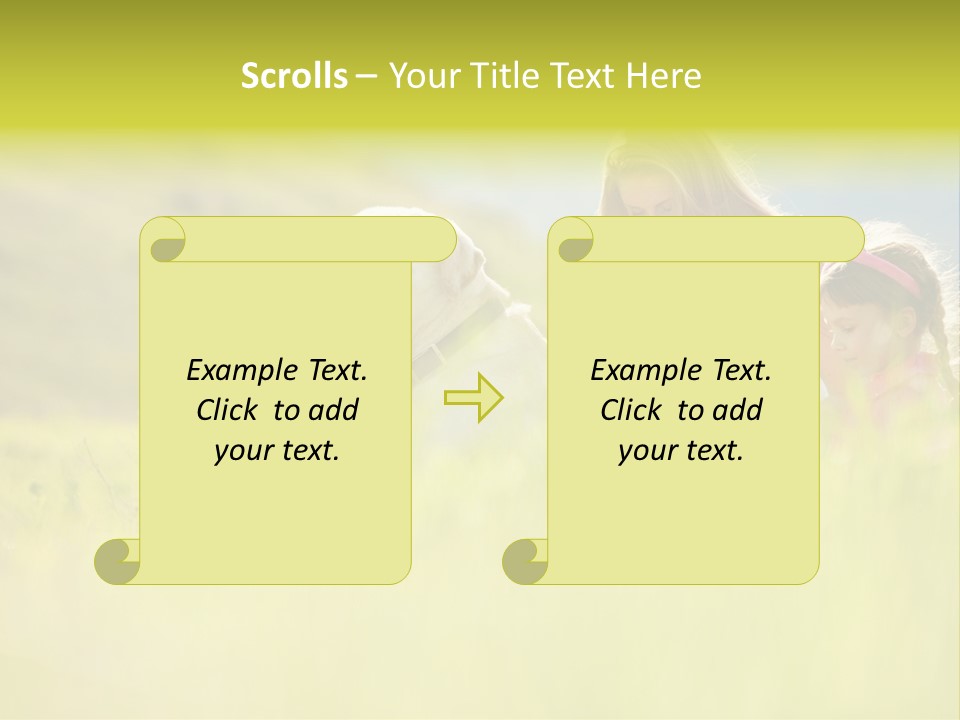 Scrolls – Your Title Text Here

Example Text. Click to add your text.

Example Text. Click to add your text.